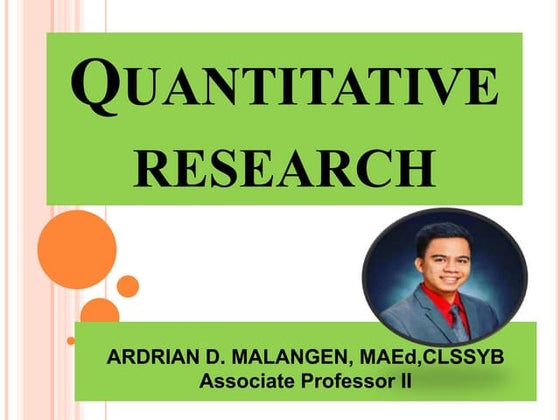 QUANTITATIVE RESEARCH

ARDRIAN D. MALANGEN, MAEd,CLSSYB
Associate Professor II